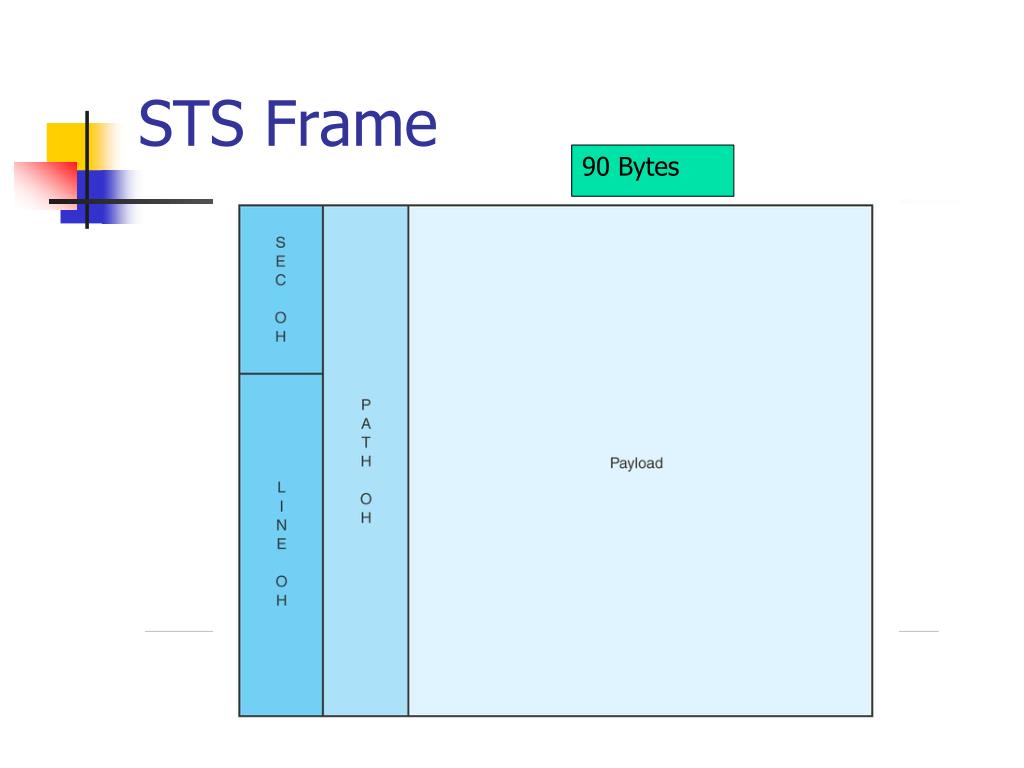 STS Frame

90 Bytes

SEC OH

LINE OH

PATH OH

Payload